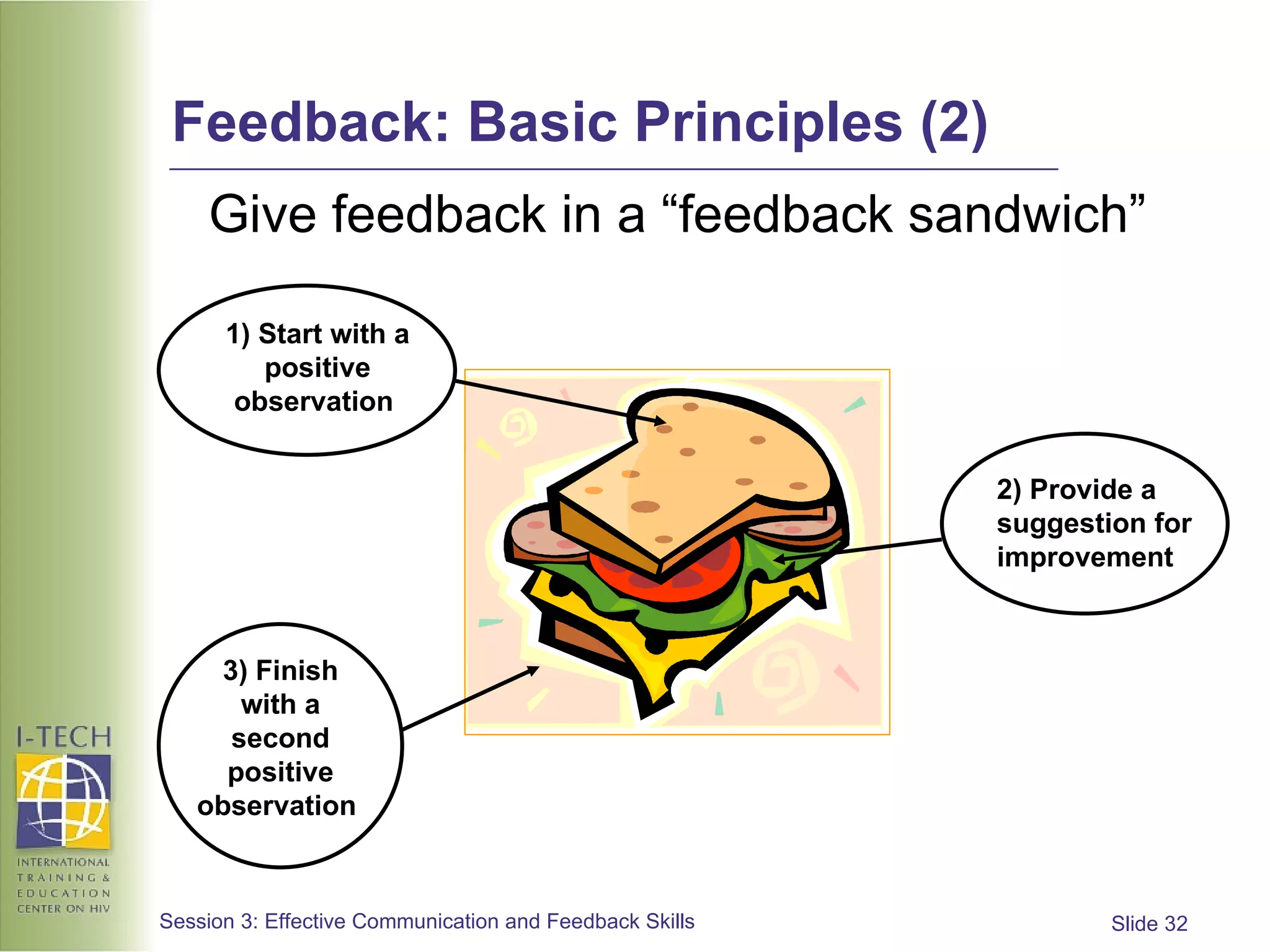 Feedback: Basic Principles (2)

Give feedback in a “feedback sandwich”

1) Start with a positive observation

2) Provide a suggestion for improvement

3) Finish with a second positive observation

I-TECH

INTERNATIONAL TRAINING & EDUCATION CENTER ON HIV

Session 3: Effective Communication and Feedback Skills

Slide 32